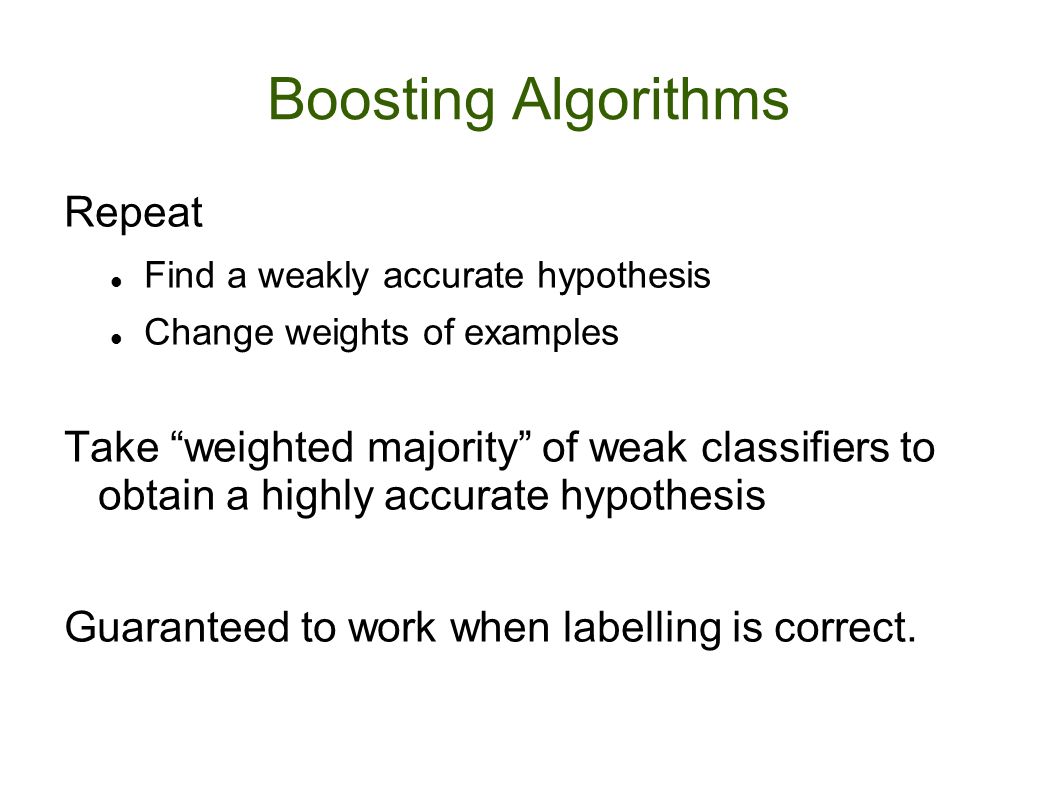 Boosting Algorithms

Repeat

- Find a weakly accurate hypothesis
- Change weights of examples

Take “weighted majority” of weak classifiers to obtain a highly accurate hypothesis

Guaranteed to work when labelling is correct.